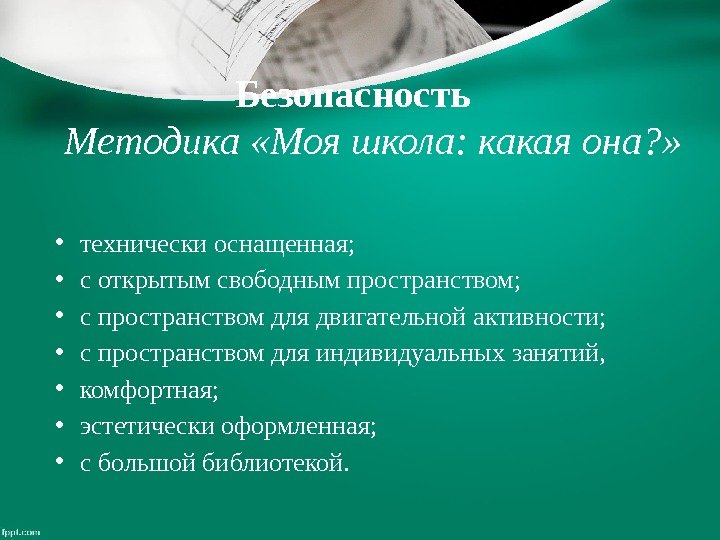 Безопасность
Методика «Моя школа: какая она?»

• технически оснащенная;
• с открытым свободным пространством;
• с пространством для двигательной активности;
• с пространством для индивидуальных занятий,
• комфортная;
• эстетически оформленная;
• с большой библиотекой.

fppt.com